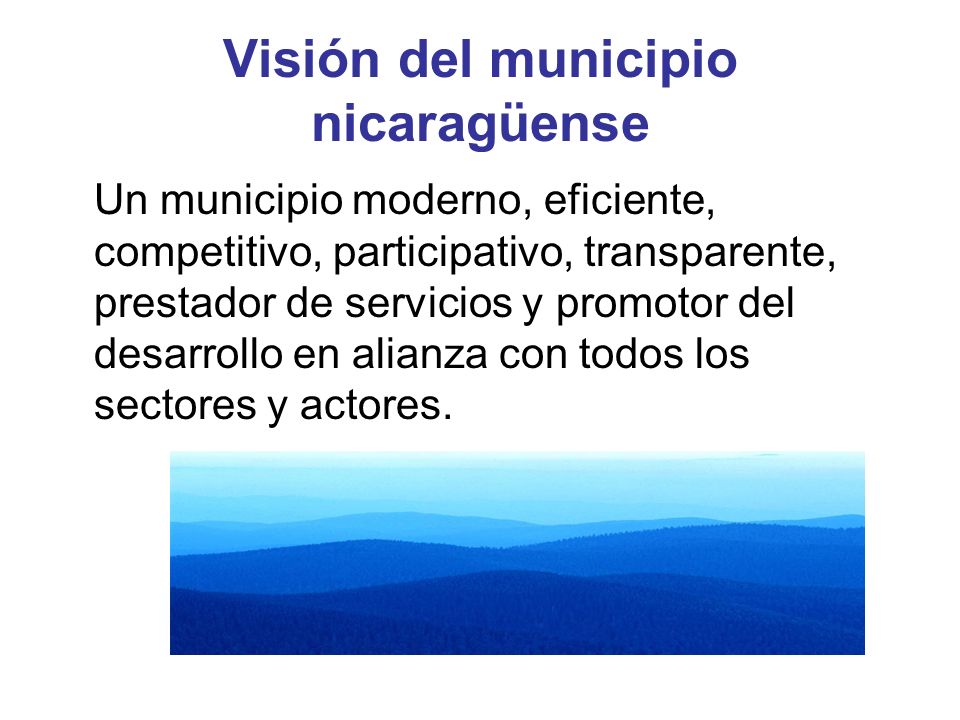 Visión del municipio nicaragüense

Un municipio moderno, eficiente, competitivo, participativo, transparente, prestador de servicios y promotor del desarrollo en alianza con todos los sectores y actores.